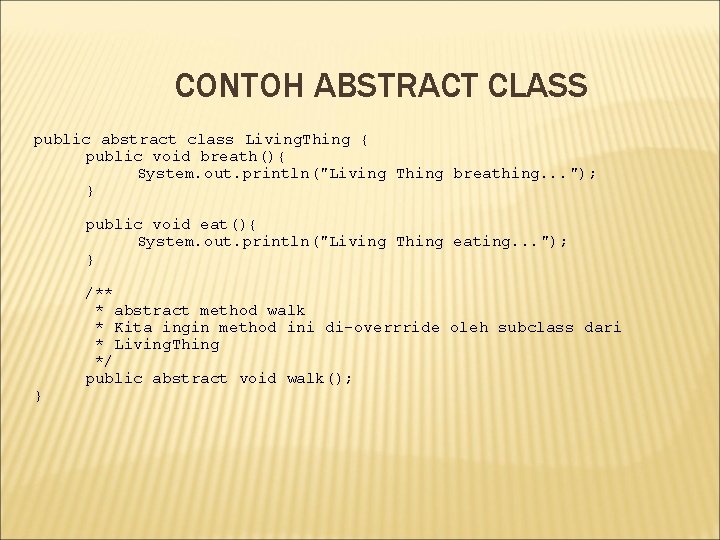 CONTOH ABSTRACT CLASS

public abstract class LivingThing {
	public void breath(){
		System.out.println("Living Thing breathing...");
	}

	public void eat(){
		System.out.println("Living Thing eating...");
	}

	/**
	 * abstract method walk
	 * Kita ingin method ini di-overrride oleh subclass dari
	 * LivingThing
	 */
	public abstract void walk();
}